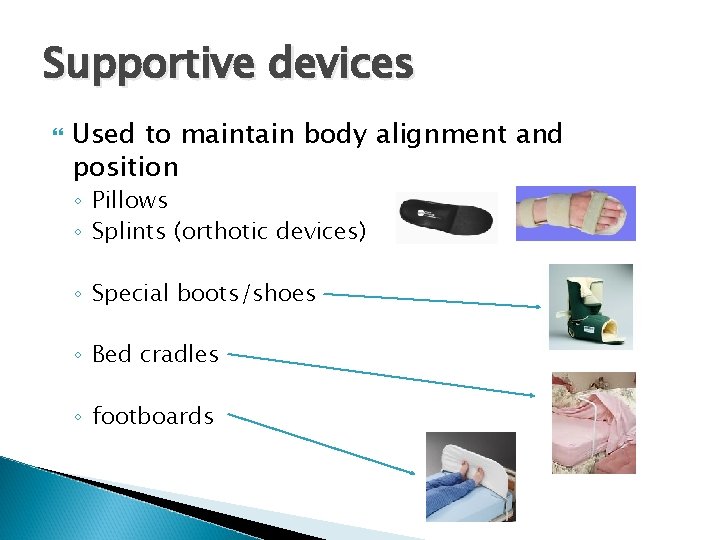 Supportive devices

Used to maintain body alignment and position

◦ Pillows
◦ Splints (orthotic devices)
◦ Special boots/shoes
◦ Bed cradles
◦ footboards